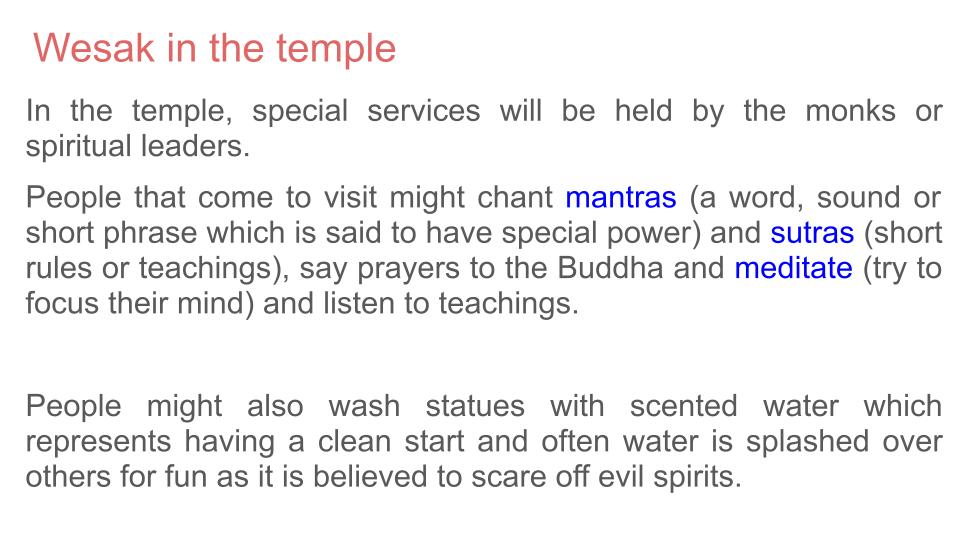 Wesak in the temple

In the temple, special services will be held by the monks or spiritual leaders.

People that come to visit might chant mantras (a word, sound or short phrase which is said to have special power) and sutras (short rules or teachings), say prayers to the Buddha and meditate (try to focus their mind) and listen to teachings.

People might also wash statues with scented water which represents having a clean start and often water is splashed over others for fun as it is believed to scare off evil spirits.